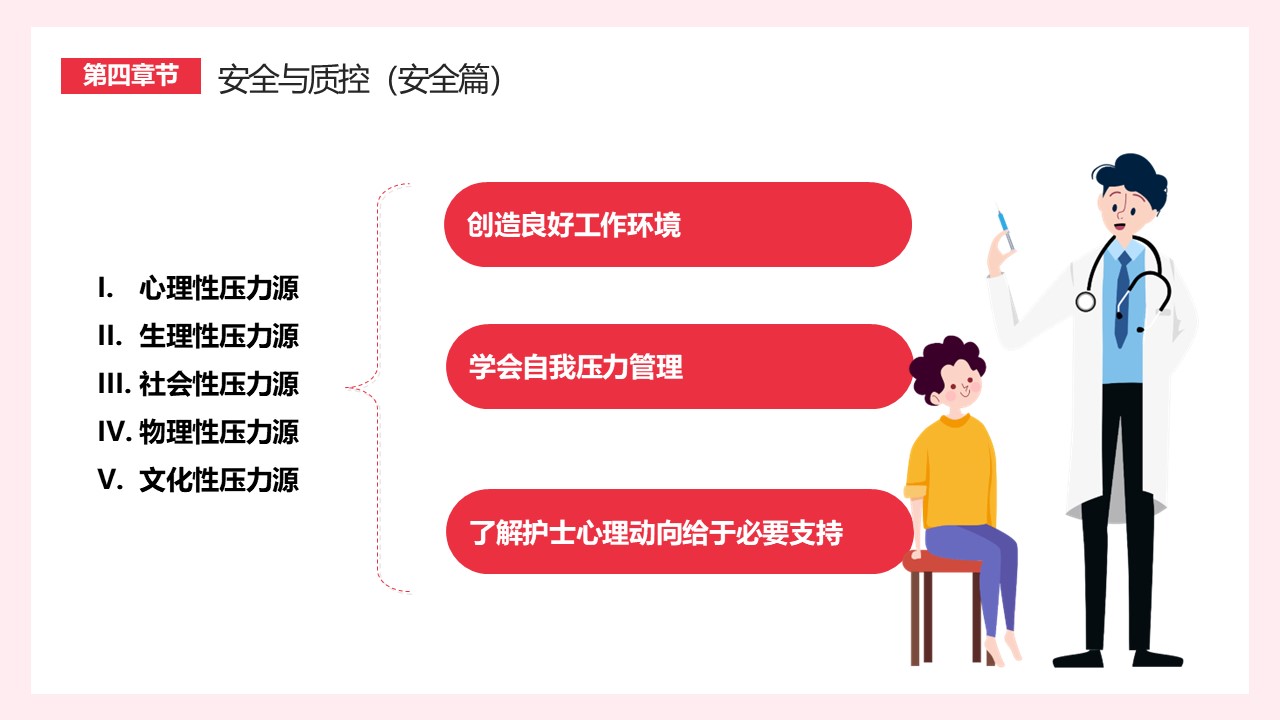 第四章节 安全与质控（安全篇）

I. 心理性压力源
II. 生理性压力源
III. 社会性压力源
IV. 物理性压力源
V. 文化性压力源

创造良好工作环境

学会自我压力管理

了解护士心理动向给于必要支持